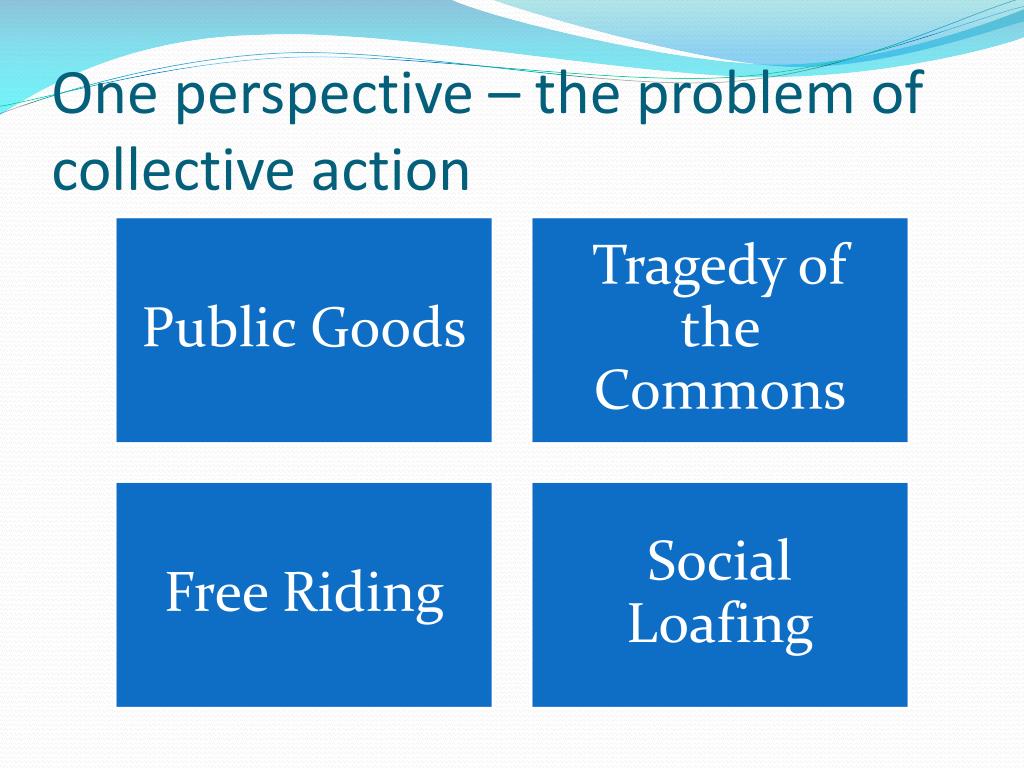 One perspective – the problem of collective action

Public Goods

Tragedy of the Commons

Free Riding

Social Loafing